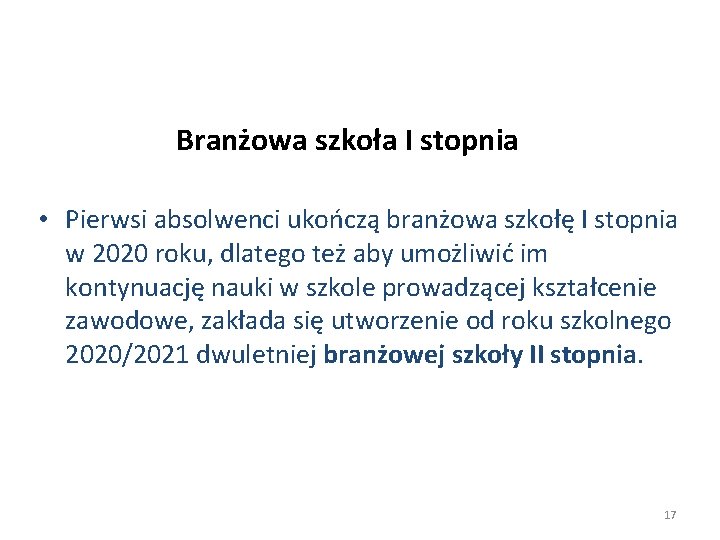 Branżowa szkoła I stopnia

• Pierwsi absolwenci ukończą branżowa szkołę I stopnia w 2020 roku, dlatego też aby umożliwić im kontynuację nauki w szkole prowadzącej kształcenie zawodowe, zakłada się utworzenie od roku szkolnego 2020/2021 dwuletniej branżowej szkoły II stopnia.

17